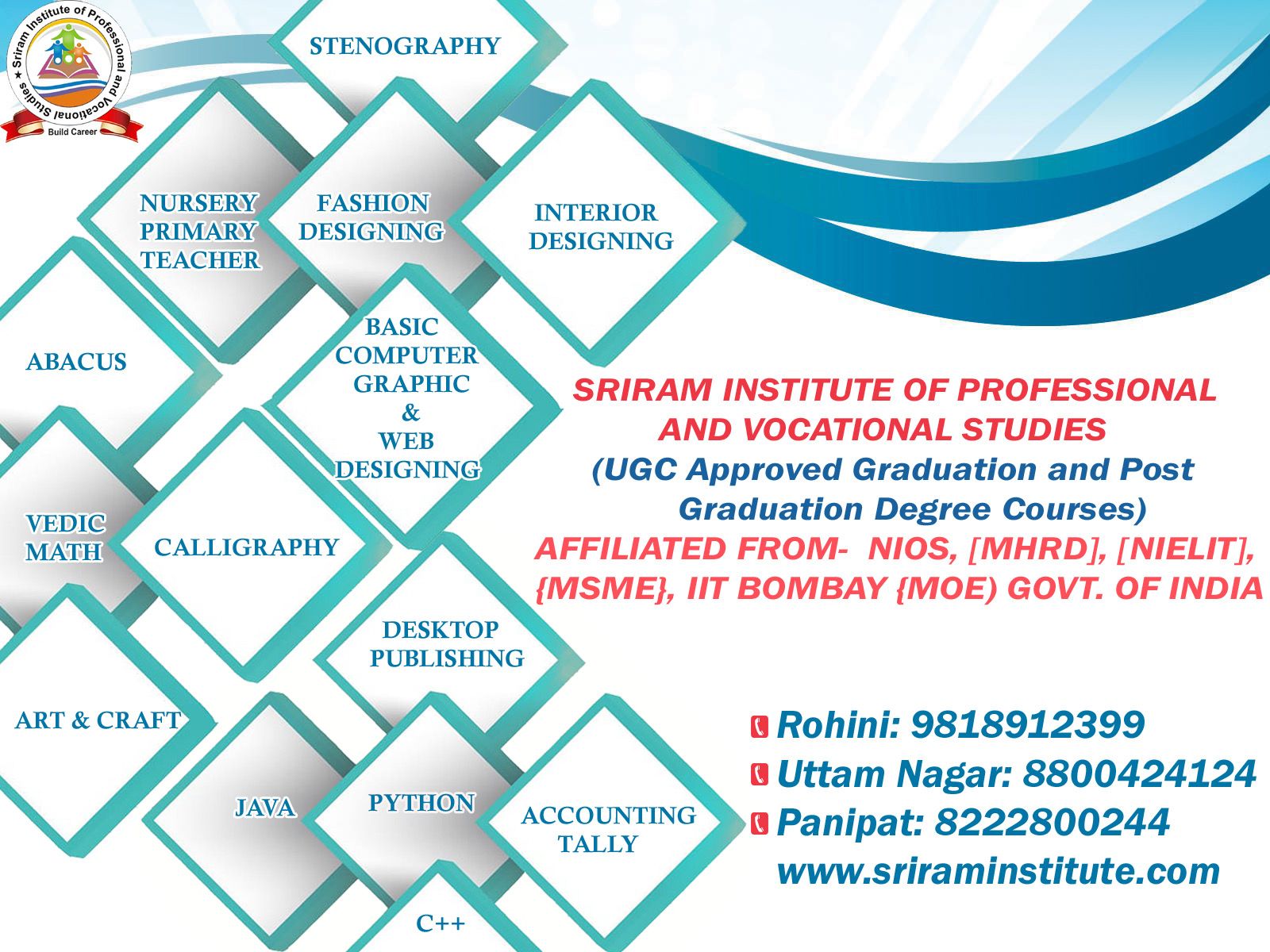 Sriram Institute of Professional and Vocational Studies
Build Career

STENOGRAPHY

NURSERY PRIMARY TEACHER

FASHION DESIGNING

INTERIOR DESIGNING

ABACUS

BASIC COMPUTER GRAPHIC & WEB DESIGNING

VEDIC MATH

CALLIGRAPHY

DESKTOP PUBLISHING

ART & CRAFT

JAVA

PYTHON

ACCOUNTING TALLY

C++

SRIRAM INSTITUTE OF PROFESSIONAL AND VOCATIONAL STUDIES
(UGC Approved Graduation and Post Graduation Degree Courses)
AFFILIATED FROM- NIOS, [MHRD], [NIELIT], {MSME}, IIT BOMBAY {MOE) GOVT. OF INDIA

Rohini: 9818912399
Uttam Nagar: 8800424124
Panipat: 8222800244
www.sriraminstitute.com